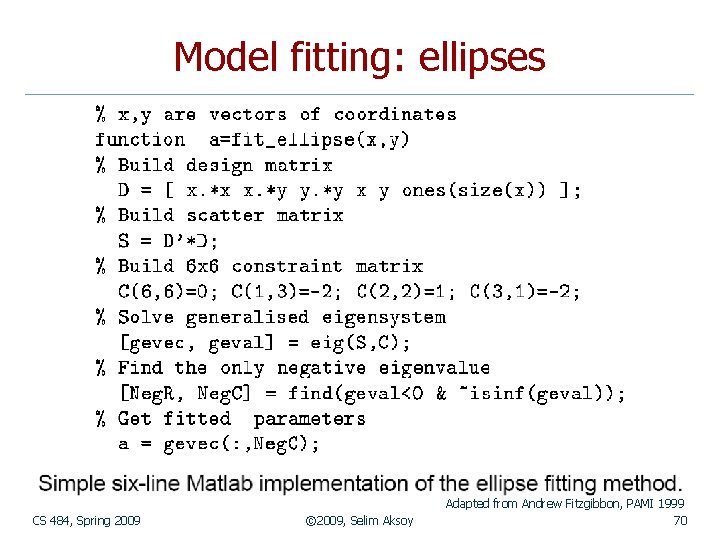 Model fitting: ellipses

% x,y are vectors of coordinates
function a=fit_ellipse(x,y)
% Build design matrix
D = [ x.*x x.*y y.*y x y ones(size(x)) ];
% Build scatter matrix
S = D'*D;
% Build 6x6 constraint matrix
C(6,6)=0; C(1,3)=-2; C(2,2)=1; C(3,1)=-2;
% Solve generalised eigensystem
[gevec, geval] = eig(S,C);
% Find the only negative eigenvalue
[NegR, NegC] = find(geval<0 & ~isinf(geval));
% Get fitted parameters
a = gevec(:,NegC);

Simple six-line Matlab implementation of the ellipse fitting method.

Adapted from Andrew Fitzgibbon, PAMI 1999

CS 484, Spring 2009

©2009, Selim Aksoy

70